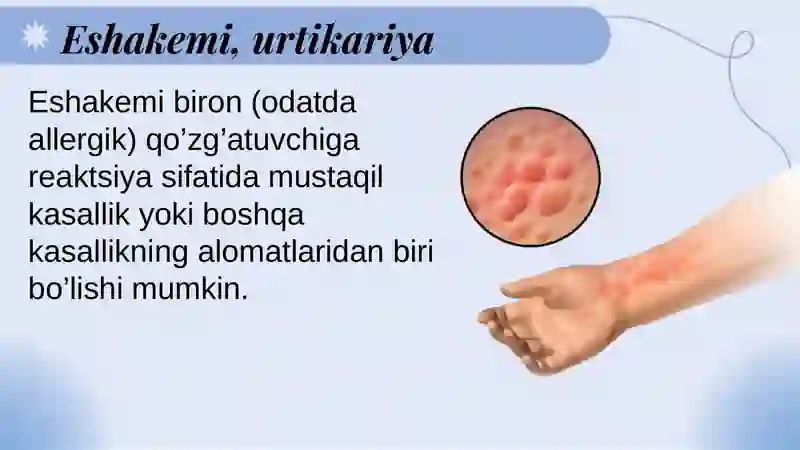 Eshakemi, urtikariya

Eshakemi biron (odatda allergik) qo’zg’atuvchiga reaktsiya sifatida mustaqil kasallik yoki boshqa kasallikning alomatlaridan biri bo’lishi mumkin.